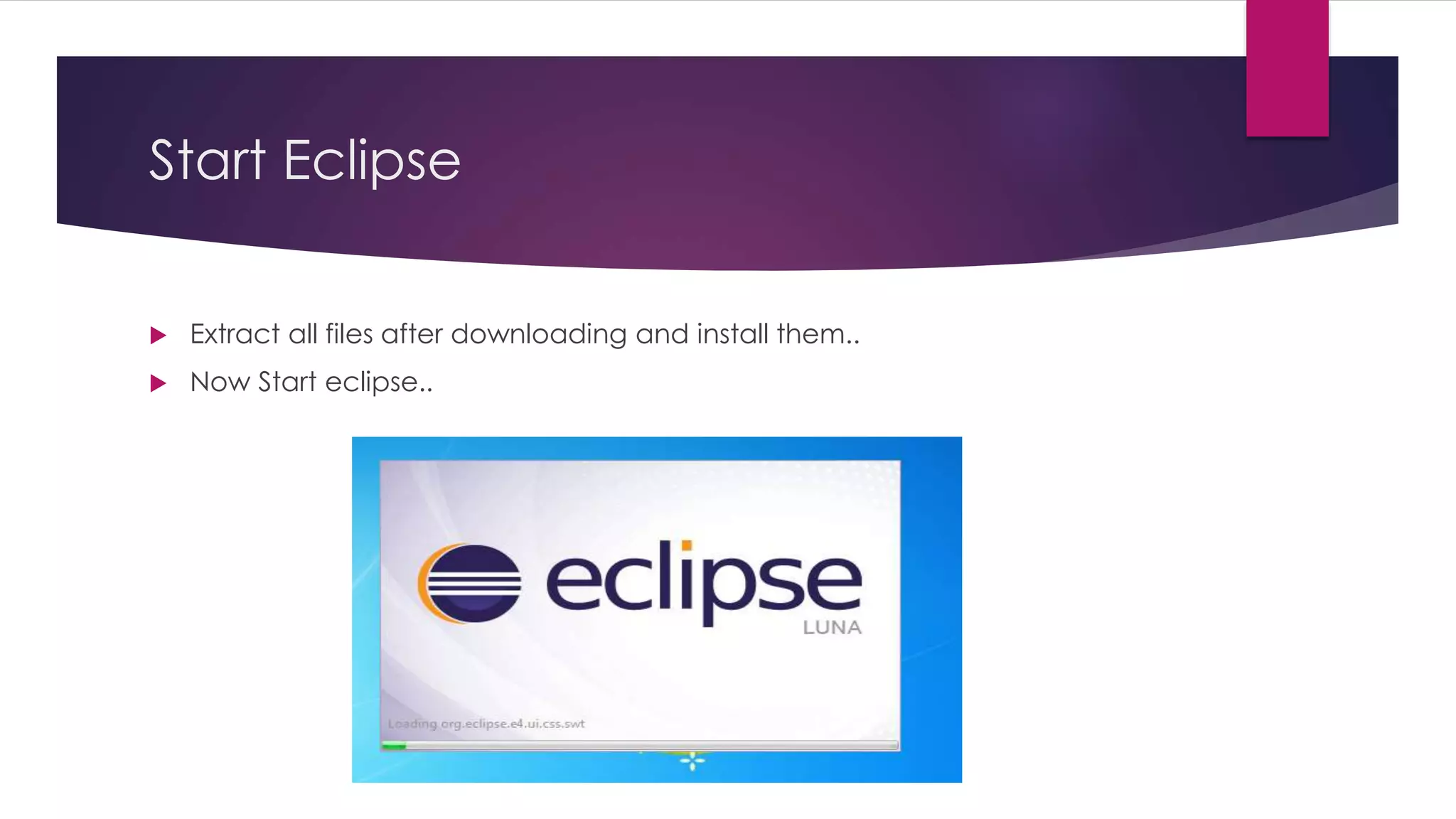 Start Eclipse

Extract all files after downloading and install them..

Now Start eclipse..

eclipse
LUNA

Loading org.eclipse.e4.ui.css.swt